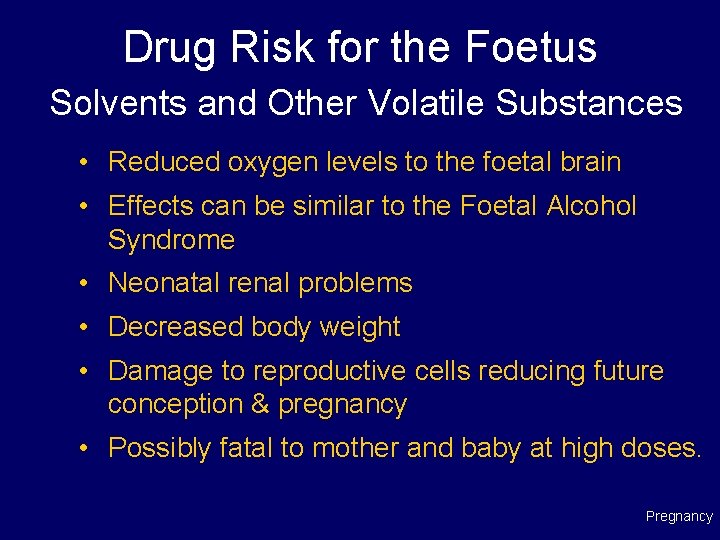 Drug Risk for the Foetus

Solvents and Other Volatile Substances

• Reduced oxygen levels to the foetal brain
• Effects can be similar to the Foetal Alcohol Syndrome
• Neonatal renal problems
• Decreased body weight
• Damage to reproductive cells reducing future conception & pregnancy
• Possibly fatal to mother and baby at high doses.

Pregnancy